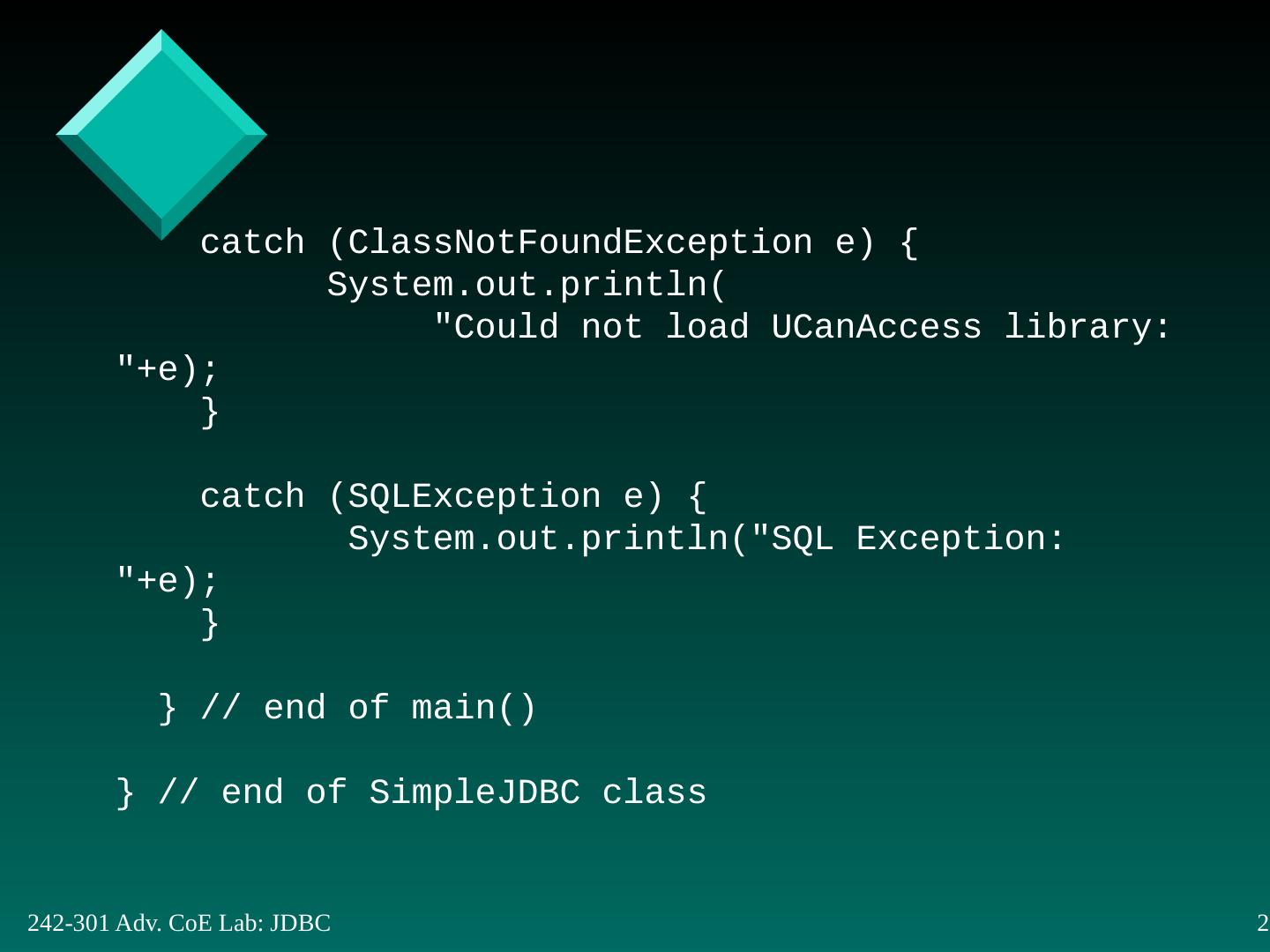 catch (ClassNotFoundException e) {
          System.out.println(
               "Could not load UCanAccess library:
"+e);
    }

    catch (SQLException e) {
           System.out.println("SQL Exception:
"+e);
    }

  } // end of main()

} // end of SimpleJDBC class

242-301 Adv. CoE Lab: JDBC

2